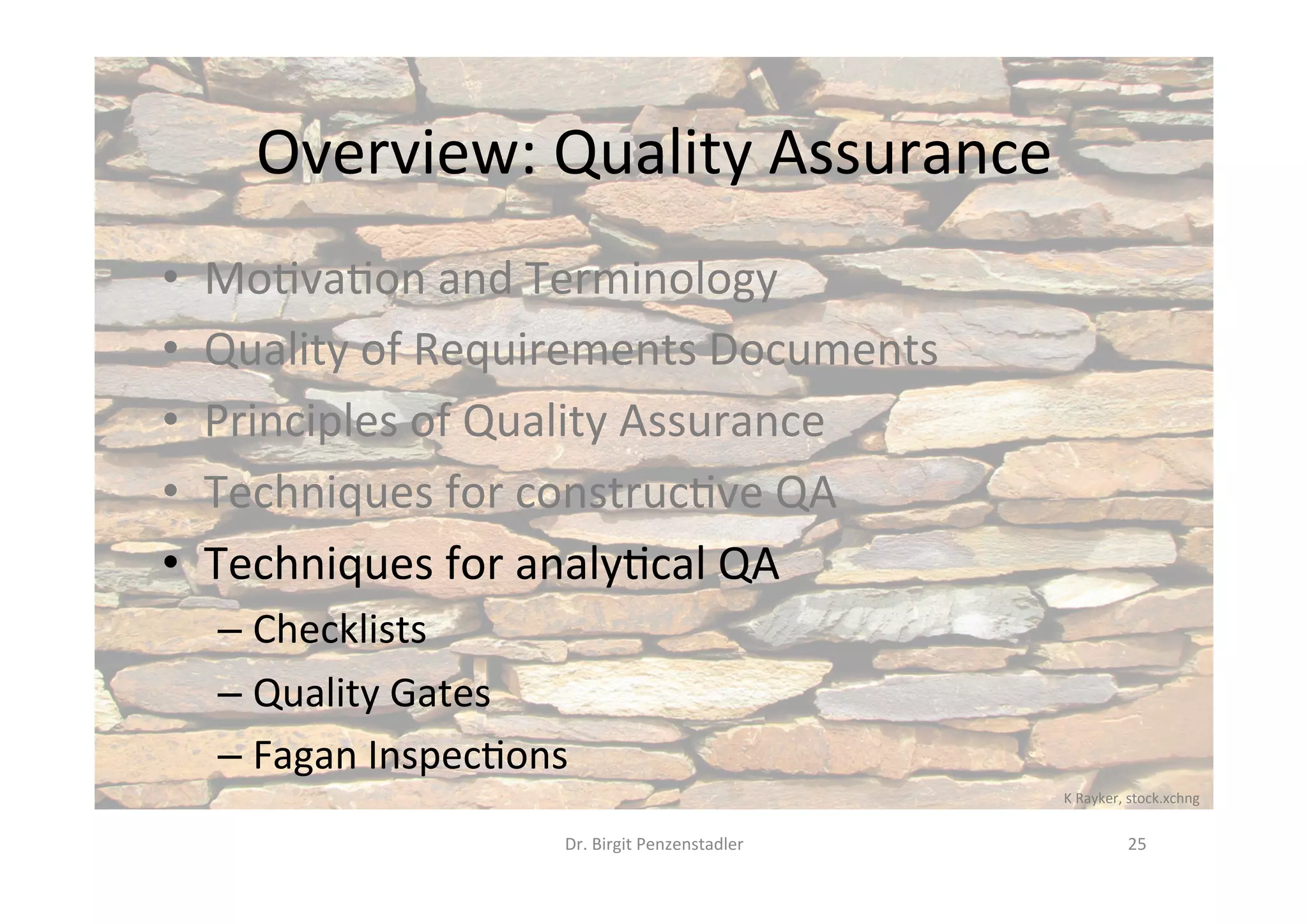 Overview: Quality Assurance

• Motivation and Terminology
• Quality of Requirements Documents
• Principles of Quality Assurance
• Techniques for constructive QA
• Techniques for analytical QA
– Checklists
– Quality Gates
– Fagan Inspections

K Rayker, stock.xchng

Dr. Birgit Penzenstadler

25